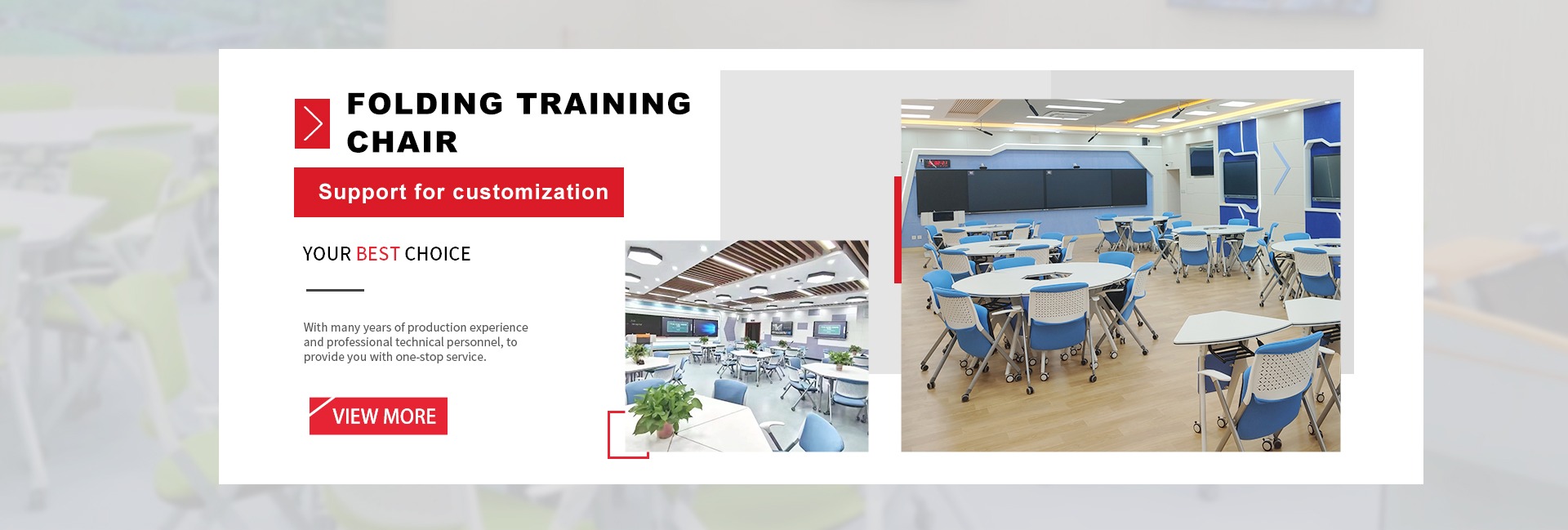 FOLDING TRAINING CHAIR

Support for customization

YOUR BEST CHOICE

With many years of production experience and professional technical personnel, to provide you with one-stop service.

VIEW MORE